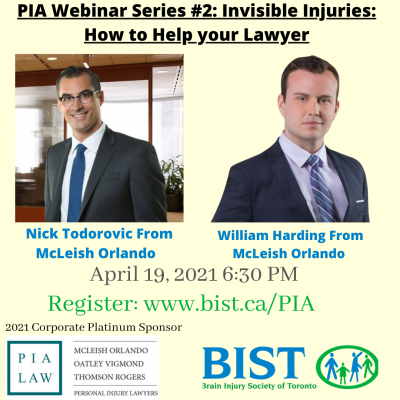 PIA Webinar Series #2: Invisible Injuries: How to Help your Lawyer

Nick Todorovic From McLeish Orlando

William Harding From McLeish Orlando

April 19, 2021 6:30 PM

Register: www.bist.ca/PIA

2021 Corporate Platinum Sponsor

PIA LAW

MCLEISH ORLANDO
OATLEY VIGMOND
THOMSON ROGERS
PERSONAL INJURY LAWYERS

BIST
Brain Injury Society of Toronto